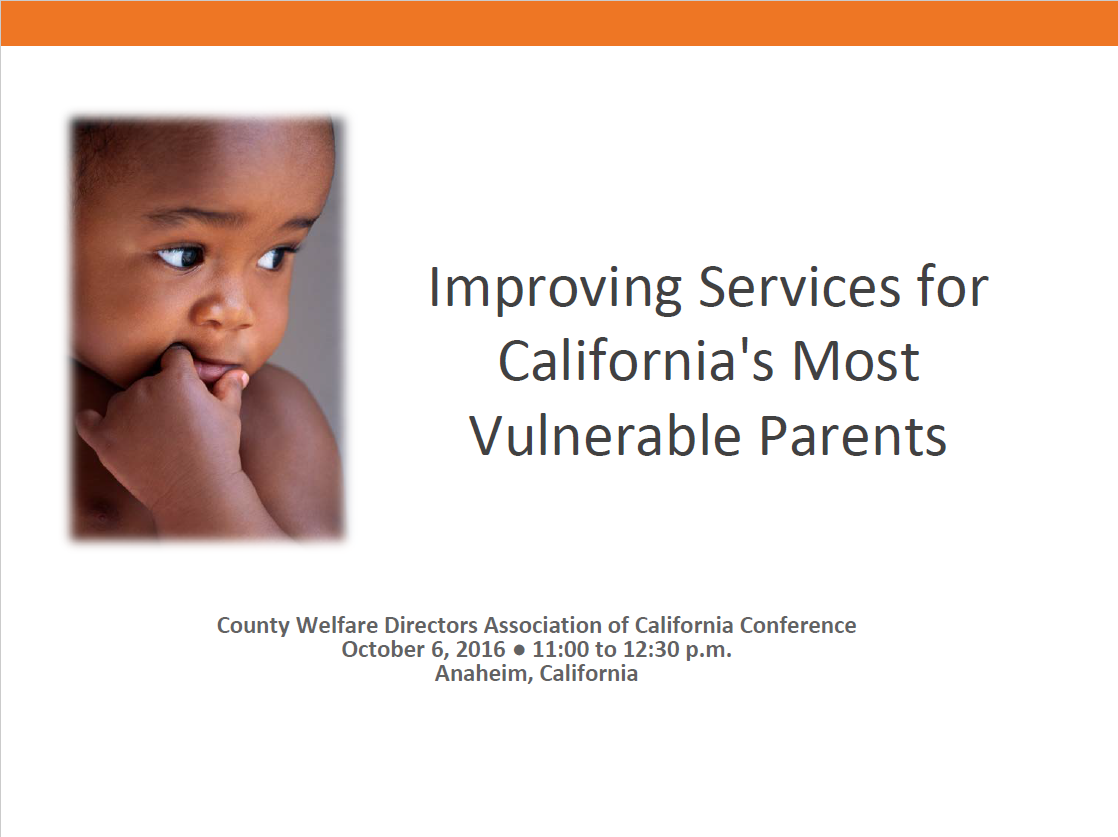 Improving Services for California's Most Vulnerable Parents

County Welfare Directors Association of California Conference
October 6, 2016 ● 11:00 to 12:30 p.m.
Anaheim, California